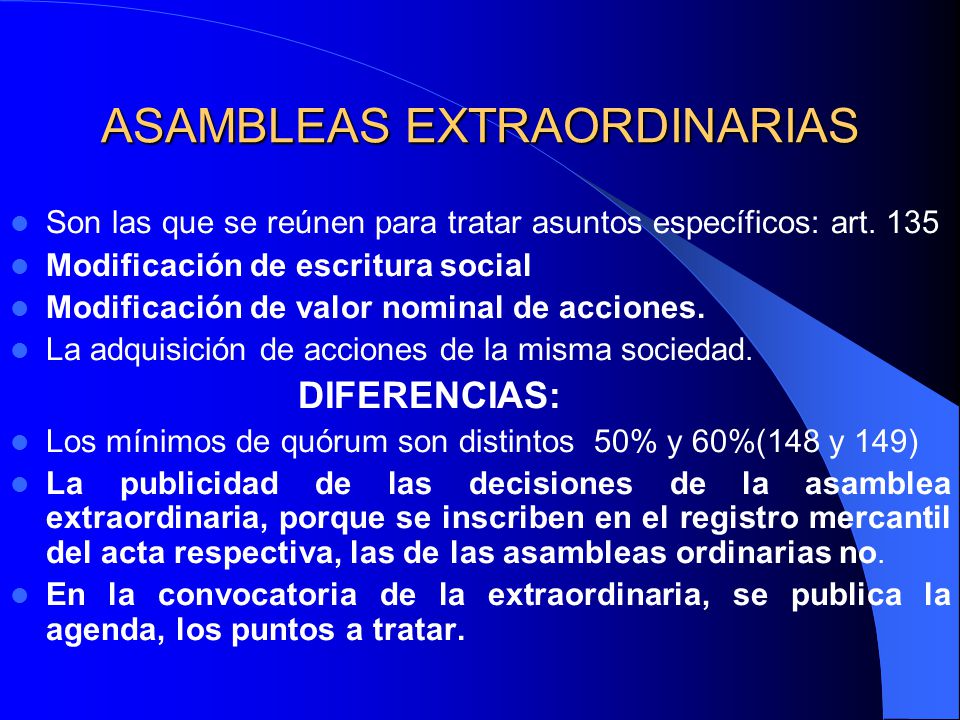 ASAMBLEAS EXTRAORDINARIAS

- Son las que se reúnen para tratar asuntos específicos: art. 135
- Modificación de escritura social
- Modificación de valor nominal de acciones.
- La adquisición de acciones de la misma sociedad.

DIFERENCIAS:

- Los mínimos de quórum son distintos 50% y 60%(148 y 149)
- La publicidad de las decisiones de la asamblea extraordinaria, porque se inscriben en el registro mercantil del acta respectiva, las de las asambleas ordinarias no.
- En la convocatoria de la extraordinaria, se publica la agenda, los puntos a tratar.